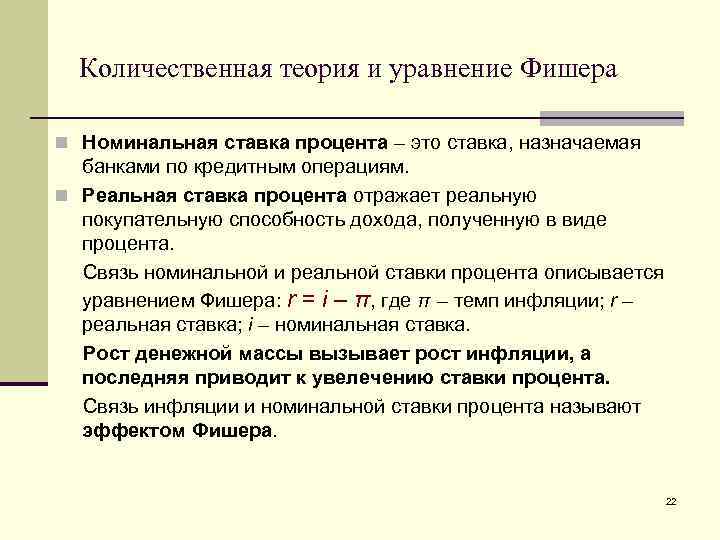 Количественная теория и уравнение Фишера

Номинальная ставка процента – это ставка, назначаемая банками по кредитным операциям.

Реальная ставка процента отражает реальную покупательную способность дохода, полученную в виде процента.

Связь номинальной и реальной ставки процента описывается уравнением Фишера: $r = i - \pi$, где $\pi$ – темп инфляции; $r$ – реальная ставка; $i$ – номинальная ставка.

Рост денежной массы вызывает рост инфляции, а последняя приводит к увелечению ставки процента.

Связь инфляции и номинальной ставки процента называют эффектом Фишера.

22